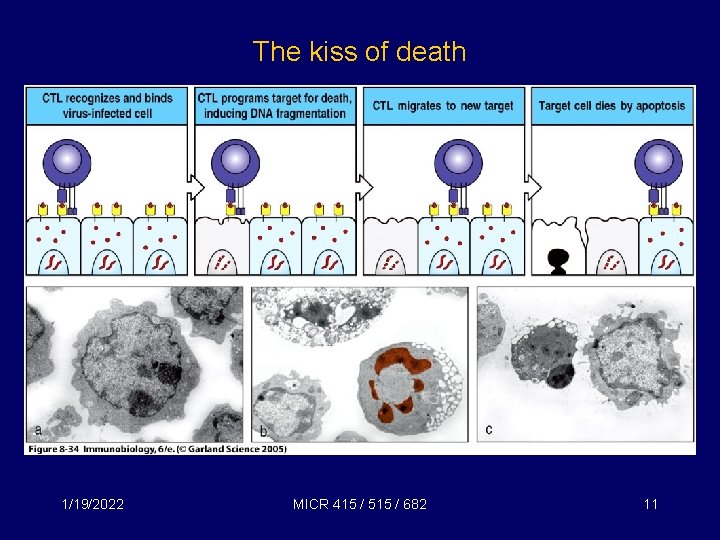 The kiss of death

CTL recognizes and binds virus-infected cell

CTL programs target for death, inducing DNA fragmentation

CTL migrates to new target

Target cell dies by apoptosis

a

b

c

Figure 8-34 Immunobiology, 6/e. (© Garland Science 2005)

1/19/2022

MICR 415 / 515 / 682

11